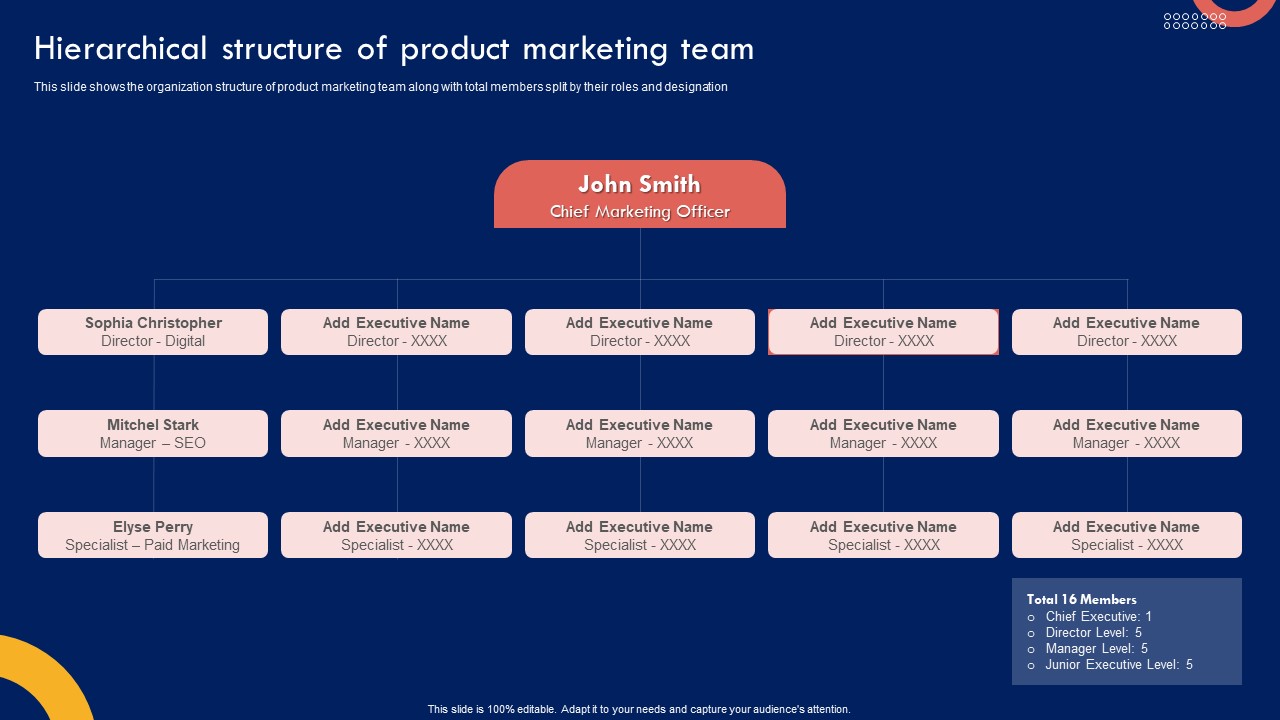 Hierarchical structure of product marketing team

This slide shows the organization structure of product marketing team along with total members split by their roles and designation

John Smith
Chief Marketing Officer

Sophia Christopher
Director - Digital

Add Executive Name
Director - XXXX

Add Executive Name
Director - XXXX

Add Executive Name
Director - XXXX

Add Executive Name
Director - XXXX

Mitchel Stark
Manager – SEO

Add Executive Name
Manager - XXXX

Add Executive Name
Manager - XXXX

Add Executive Name
Manager - XXXX

Add Executive Name
Manager - XXXX

Elyse Perry
Specialist – Paid Marketing

Add Executive Name
Specialist - XXXX

Add Executive Name
Specialist - XXXX

Add Executive Name
Specialist - XXXX

Add Executive Name
Specialist - XXXX

Total 16 Members
○ Chief Executive: 1
○ Director Level: 5
○ Manager Level: 5
○ Junior Executive Level: 5

This slide is 100% editable. Adapt it to your needs and capture your audience's attention.